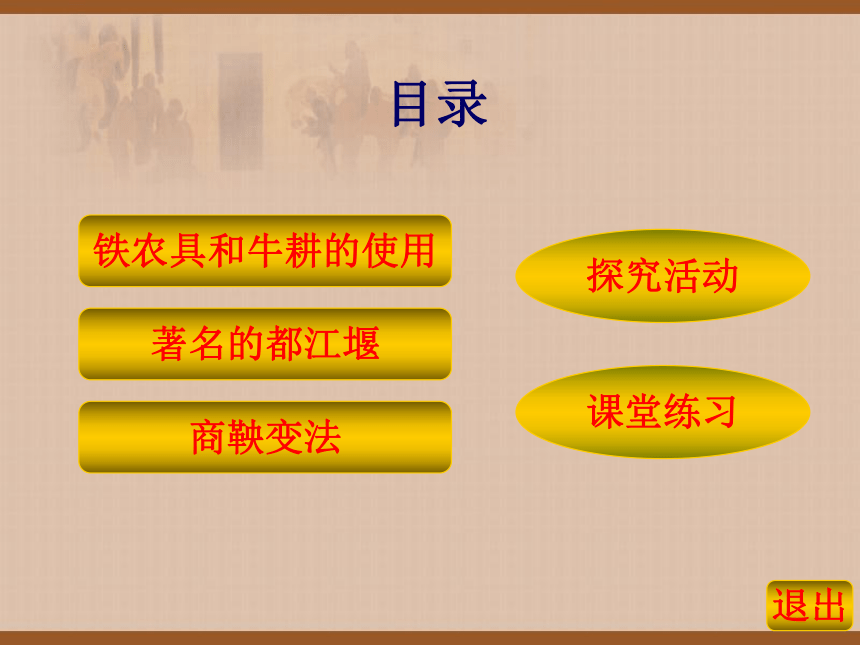 目录

铁农具和牛耕的使用

著名的都江堰

商鞅变法

探究活动

课堂练习

退出